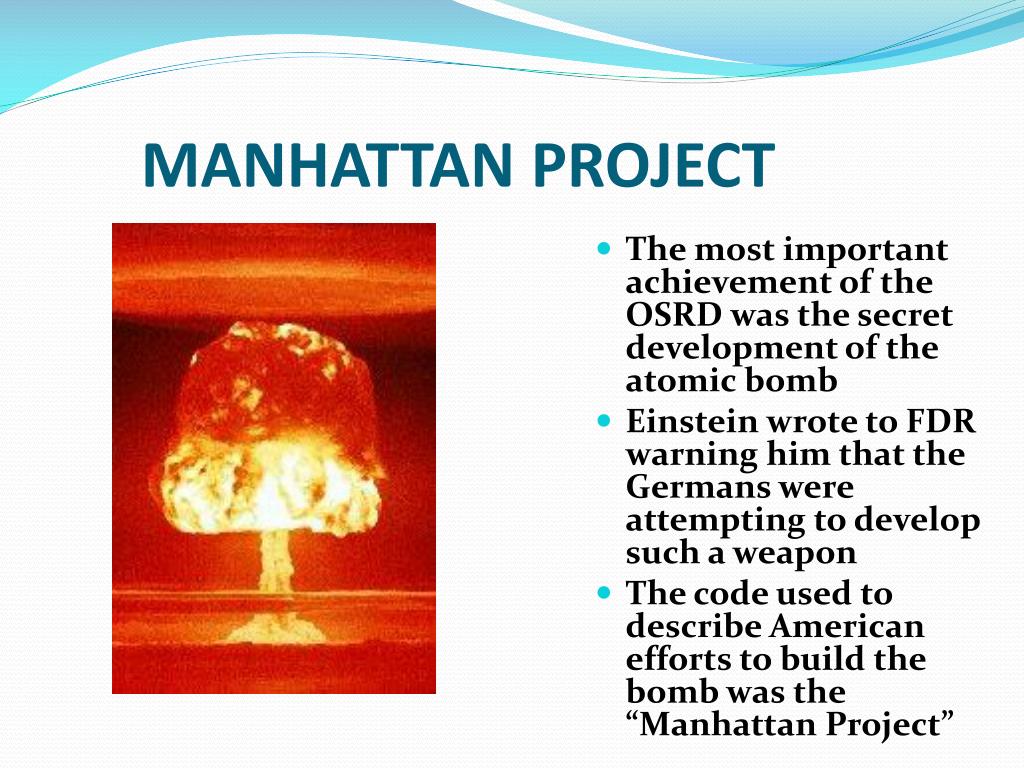 MANHATTAN PROJECT

- The most important achievement of the OSRD was the secret development of the atomic bomb
- Einstein wrote to FDR warning him that the Germans were attempting to develop such a weapon
- The code used to describe American efforts to build the bomb was the “Manhattan Project”